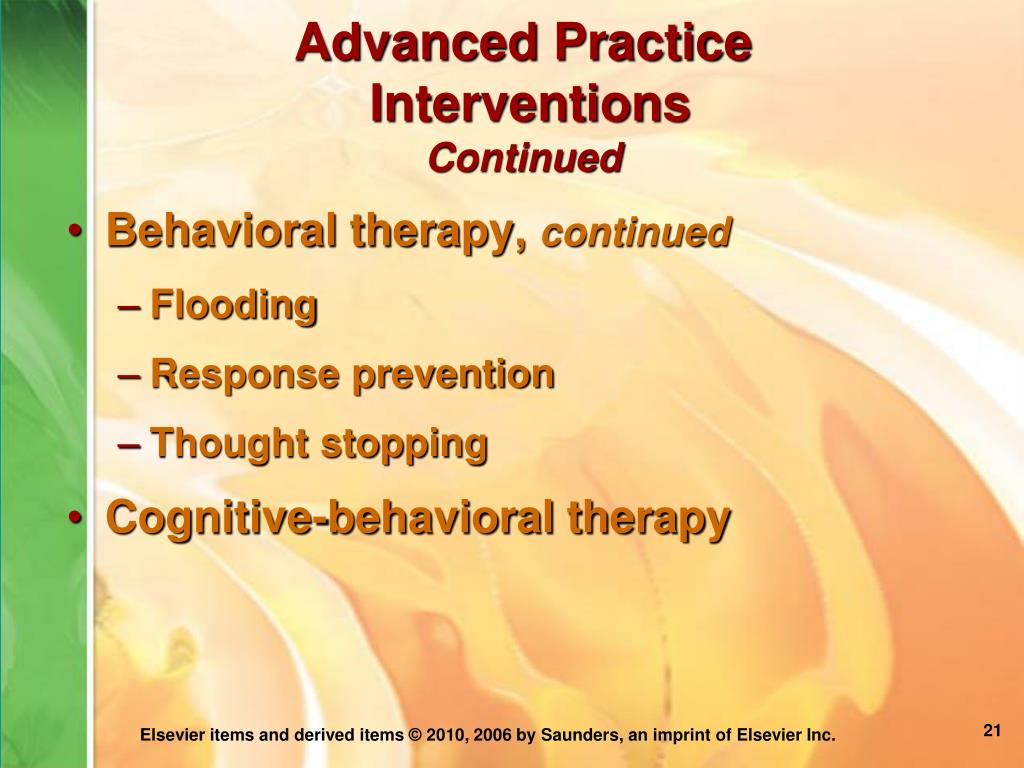 Advanced Practice Interventions
Continued

• Behavioral therapy, continued
– Flooding
– Response prevention
– Thought stopping
• Cognitive-behavioral therapy

Elsevier items and derived items © 2010, 2006 by Saunders, an imprint of Elsevier Inc.

21